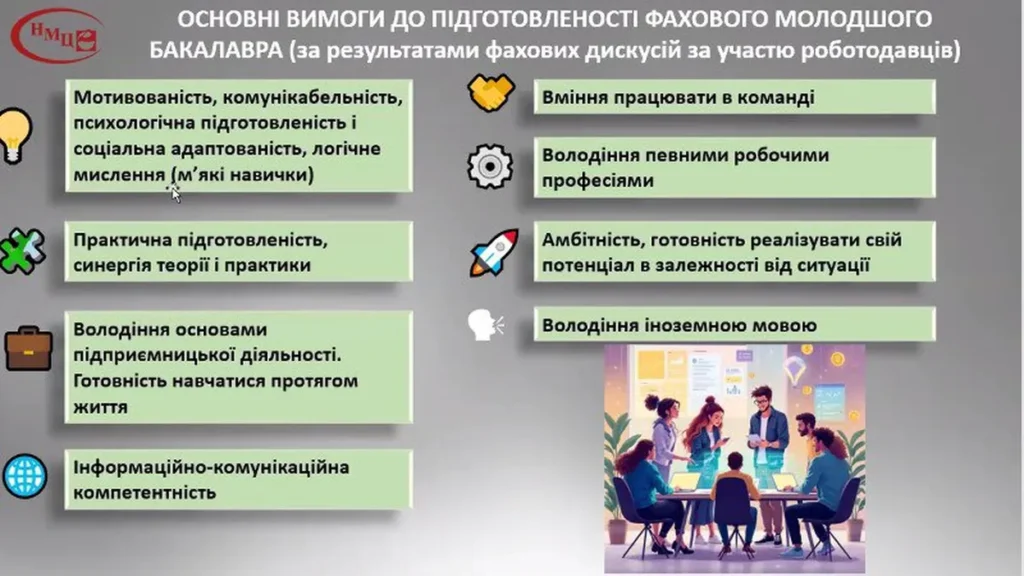 НМЦ

ОСНОВНІ ВИМОГИ ДО ПІДГОТОВЛЕНОСТІ ФАХОВОГО МОЛОДШОГО БАКАЛАВРА (за результатами фахових дискусій за участю роботодавців)

Мотивованість, комунікабельність, психологічна підготовленість і соціальна адаптованість, логічне мислення (м'які навички)

Практична підготовленість, синергія теорії і практики

Володіння основами підприємницької діяльності. Готовність навчатися протягом життя

Інформаційно-комунікаційна компетентність

Вміння працювати в команді

Володіння певними робочими професіями

Амбітність, готовність реалізувати свій потенціал в залежності від ситуації

Володіння іноземною мовою